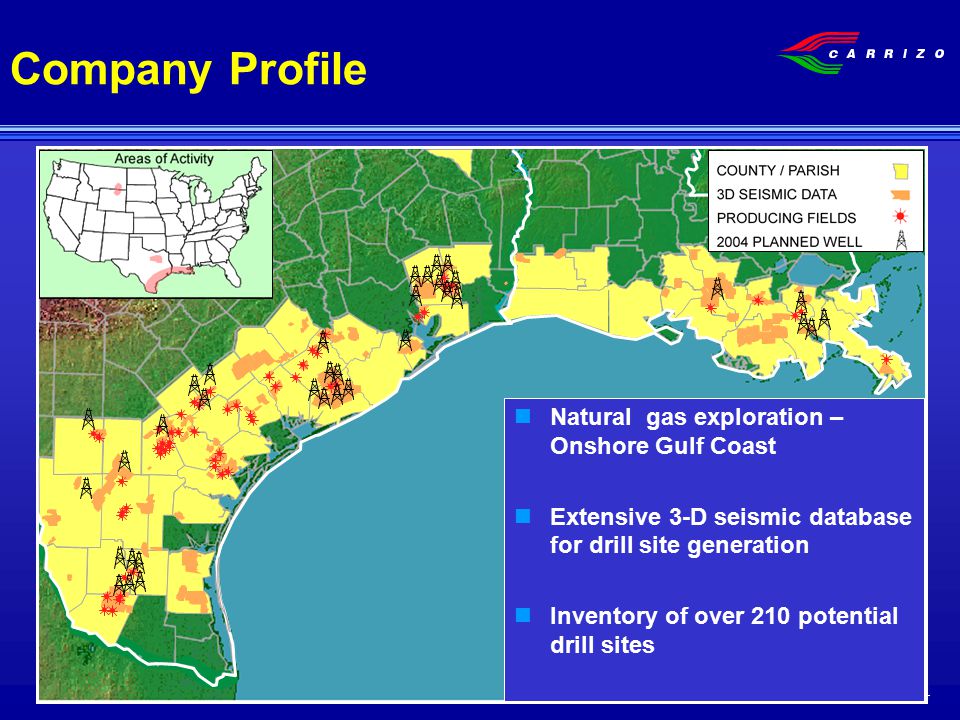 Company Profile

CARRIZO

Areas of Activity

COUNTY / PARISH
3D SEISMIC DATA
PRODUCING FIELDS
2004 PLANNED WELL

Natural gas exploration – Onshore Gulf Coast

Extensive 3-D seismic database for drill site generation

Inventory of over 210 potential drill sites